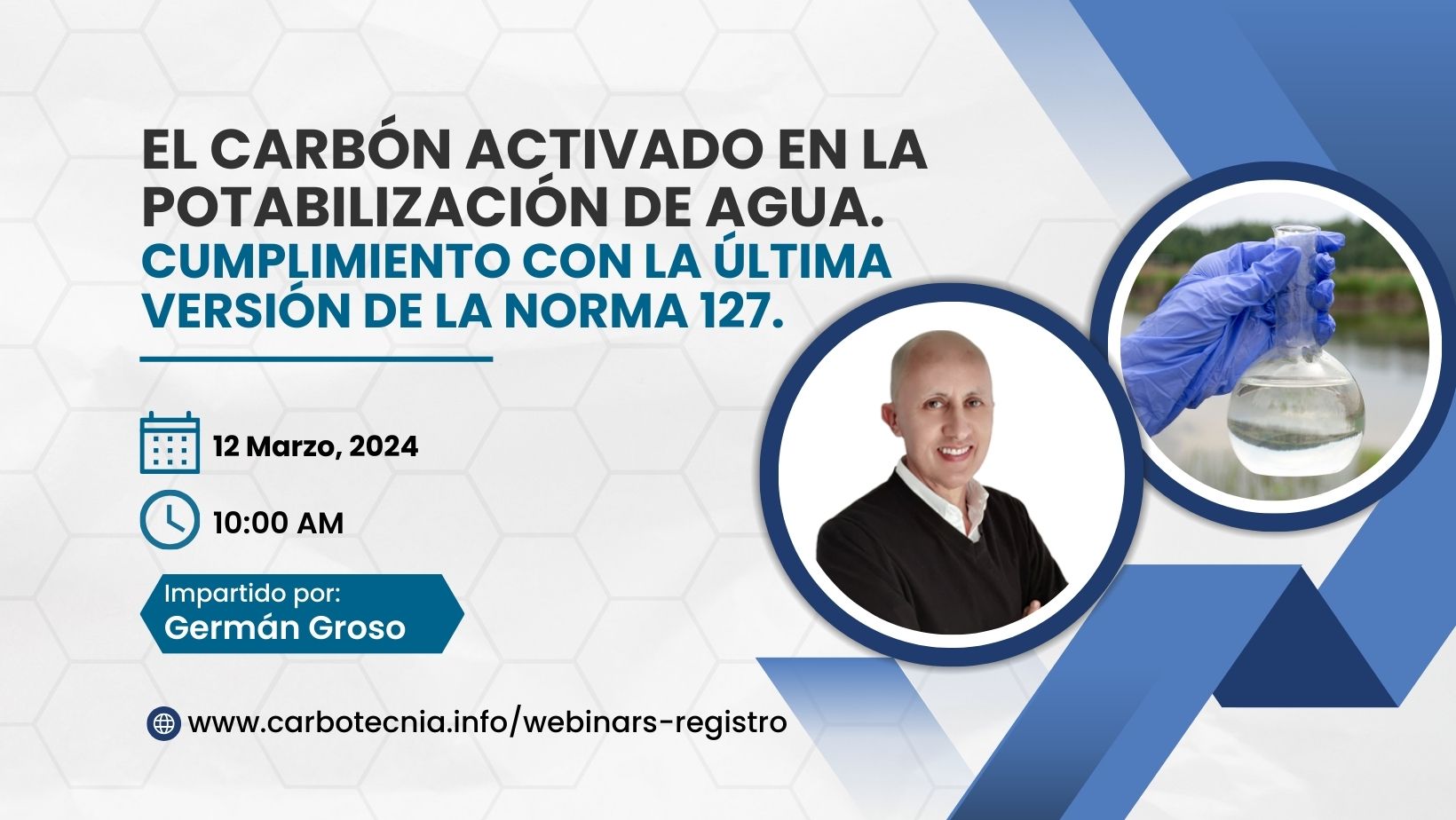 EL CARBÓN ACTIVADO EN LA POTABILIZACIÓN DE AGUA.
CUMPLIMIENTO CON LA ÚLTIMA VERSIÓN DE LA NORMA 127.

12 Marzo, 2024

10:00 AM

Impartido por:
Germán Groso

www.carbotecnia.info/webinars-registro